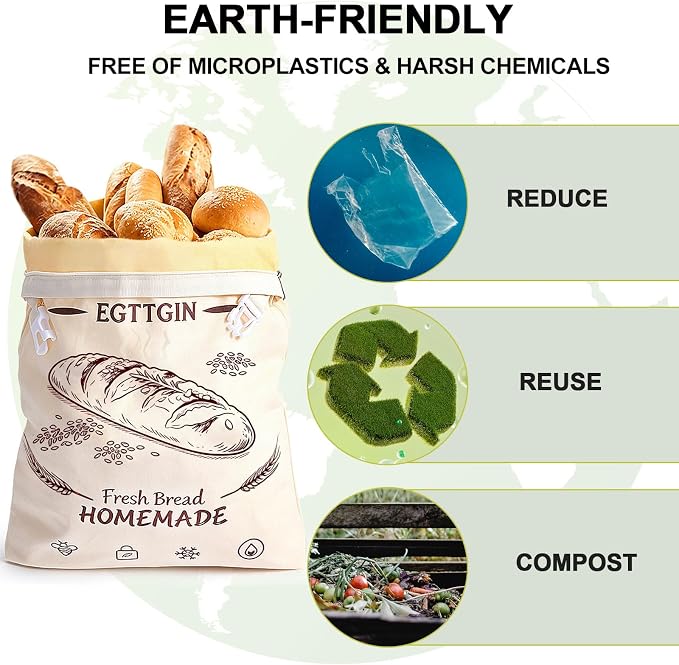 EARTH-FRIENDLY

FREE OF MICROPLASTICS & HARSH CHEMICALS

EGTTGIN

Fresh Bread
HOMEMADE

REDUCE

REUSE

COMPOST